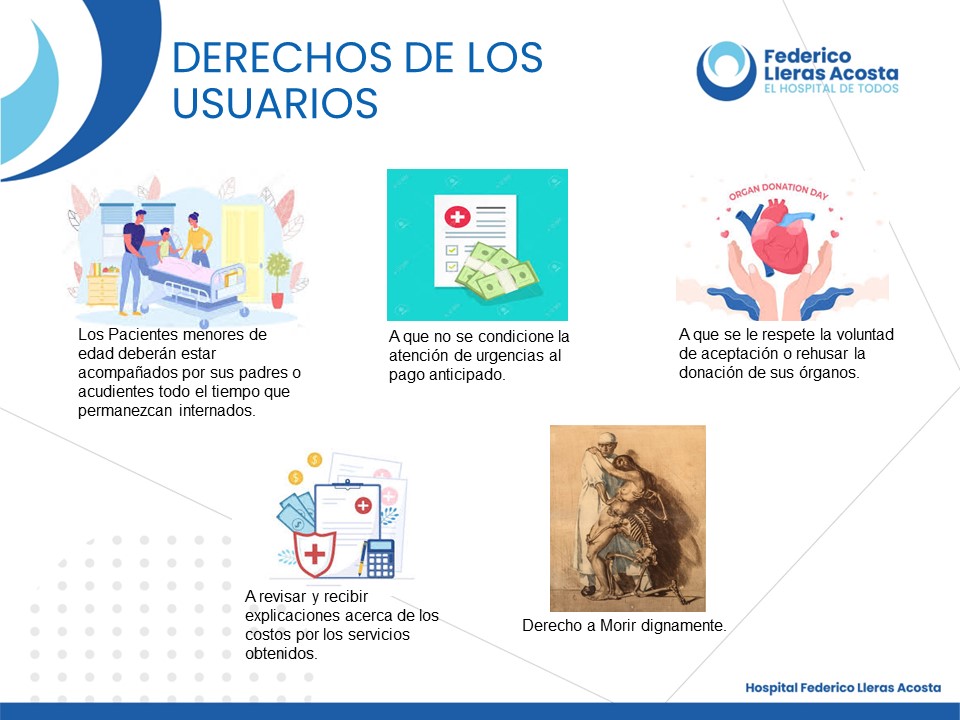 DERECHOS DE LOS USUARIOS

Federico Lleras Acosta
EL HOSPITAL DE TODOS

Los Pacientes menores de edad deberán estar acompañados por sus padres o acudientes todo el tiempo que permanezcan internados.

A que no se condicione la atención de urgencias al pago anticipado.

ORGAN DONATION DAY

A que se le respete la voluntad de aceptación o rehusar la donación de sus órganos.

A revisar y recibir explicaciones acerca de los costos por los servicios obtenidos.

Derecho a Morir dignamente.

Hospital Federico Lleras Acosta